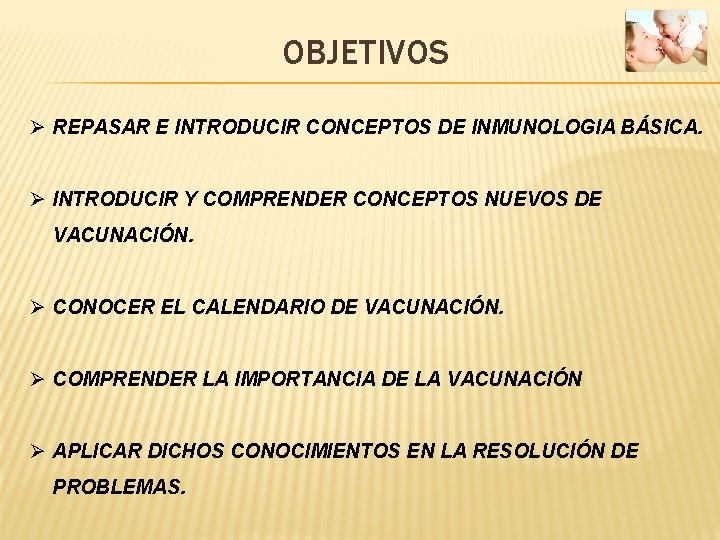 OBJETIVOS

➢ REPASAR E INTRODUCIR CONCEPTOS DE INMUNOLOGIA BÁSICA.

➢ INTRODUCIR Y COMPRENDER CONCEPTOS NUEVOS DE VACUNACIÓN.

➢ CONOCER EL CALENDARIO DE VACUNACIÓN.

➢ COMPRENDER LA IMPORTANCIA DE LA VACUNACIÓN

➢ APLICAR DICHOS CONOCIMIENTOS EN LA RESOLUCIÓN DE PROBLEMAS.